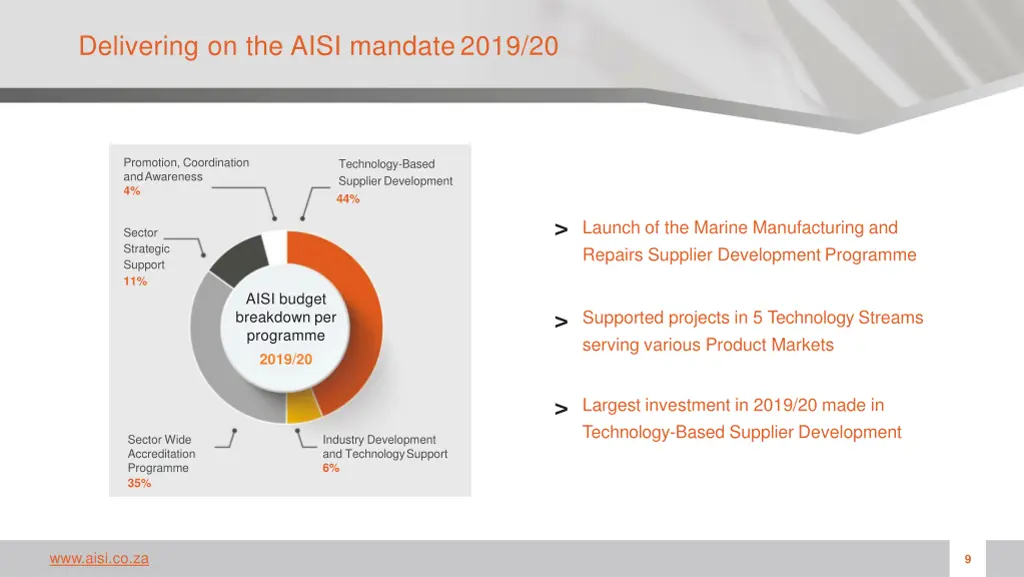 Delivering on the AISI mandate 2019/20

Promotion, Coordination and Awareness
4%

Technology-Based Supplier Development
44%

Sector Strategic Support
11%

AISI budget breakdown per programme
2019/20

Sector Wide Accreditation Programme
35%

Industry Development and Technology Support
6%

> Launch of the Marine Manufacturing and Repairs Supplier Development Programme

> Supported projects in 5 Technology Streams serving various Product Markets

> Largest investment in 2019/20 made in Technology-Based Supplier Development

www.aisi.co.za

9